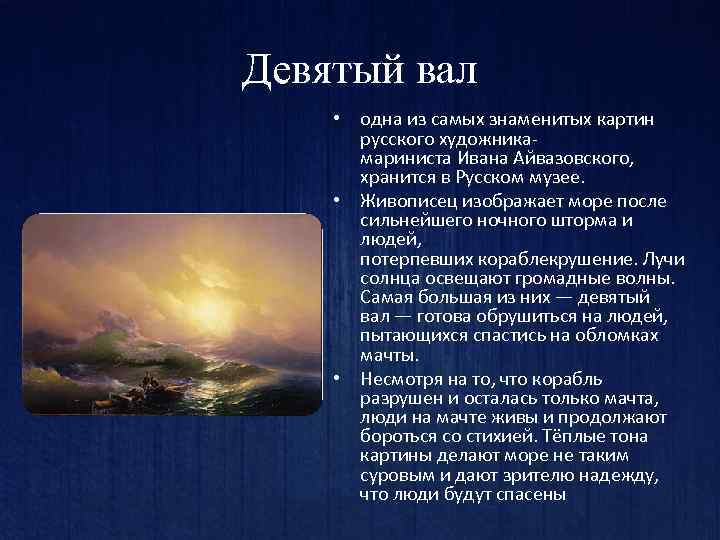 Девятый вал

• одна из самых знаменитых картин русского художника-мариниста Ивана Айвазовского, хранится в Русском музее.

• Живописец изображает море после сильнейшего ночного шторма и людей, потерпевших кораблекрушение. Лучи солнца освещают громадные волны. Самая большая из них — девятый вал — готова обрушиться на людей, пытающихся спастись на обломках мачты.

• Несмотря на то, что корабль разрушен и осталась только мачта, люди на мачте живы и продолжают бороться со стихией. Тёплые тона картины делают море не таким суровым и дают зрителю надежду, что люди будут спасены